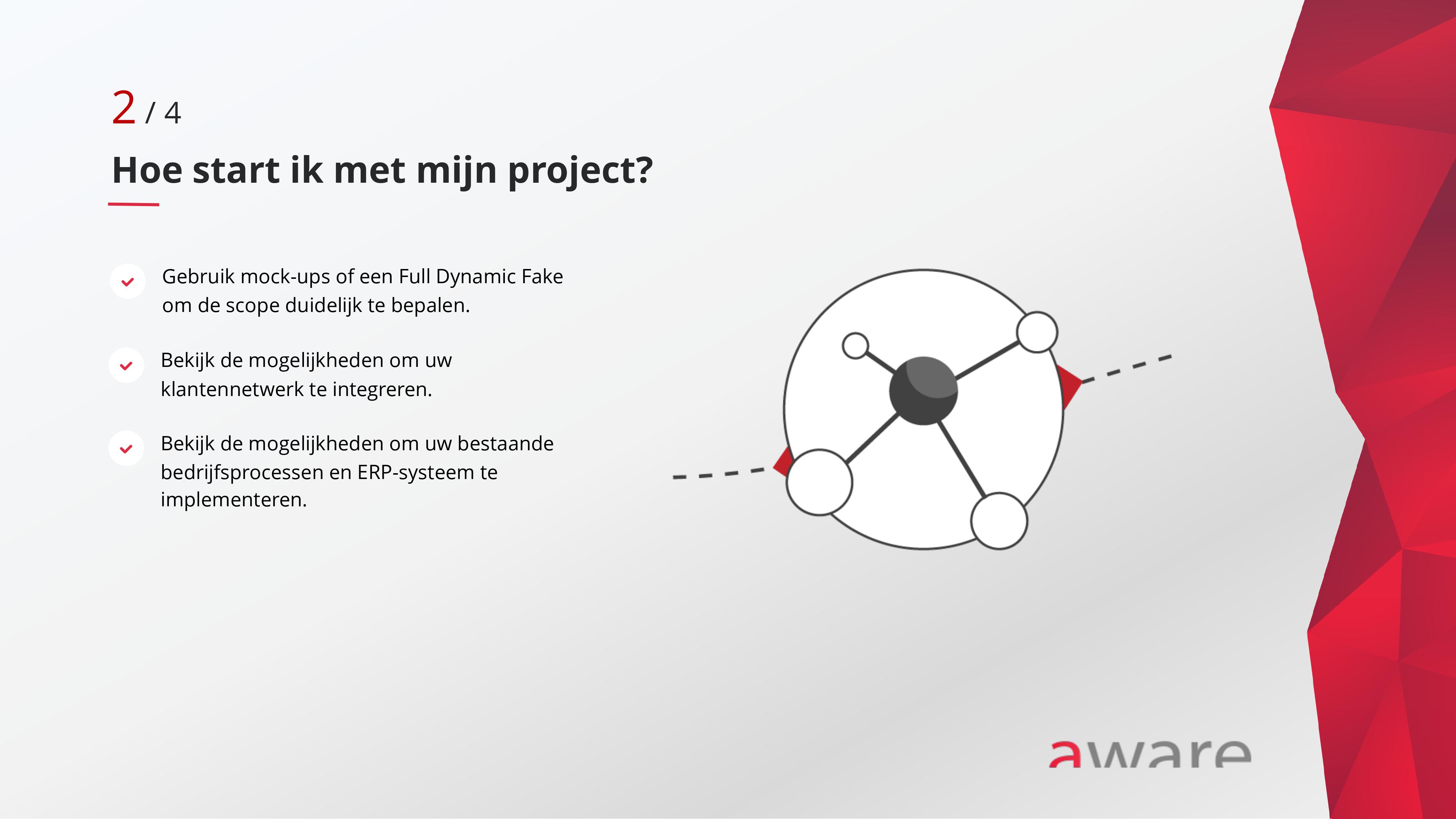 2 / 4

Hoe start ik met mijn project?

Gebruik mock-ups of een Full Dynamic Fake om de scope duidelijk te bepalen.

Bekijk de mogelijkheden om uw klantennetwerk te integreren.

Bekijk de mogelijkheden om uw bestaande bedrijfsprocessen en ERP-systeem te implementeren.

aware